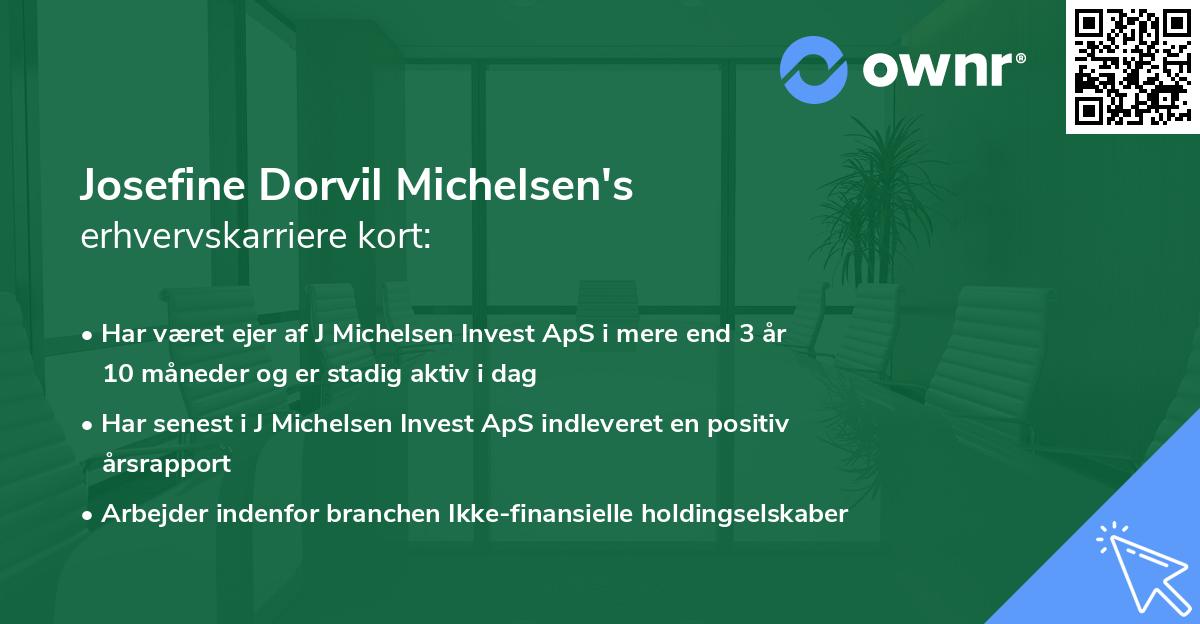 ownr®

Josefine Dorvil Michelsen's
erhvervskarriere kort:

• Har været ejer af J Michelsen Invest ApS i mere end 3 år 10 måneder og er stadig aktiv i dag

• Har senest i J Michelsen Invest ApS indleveret en positiv årsrapport

• Arbejder indenfor branchen Ikke-finansielle holdingselskaber